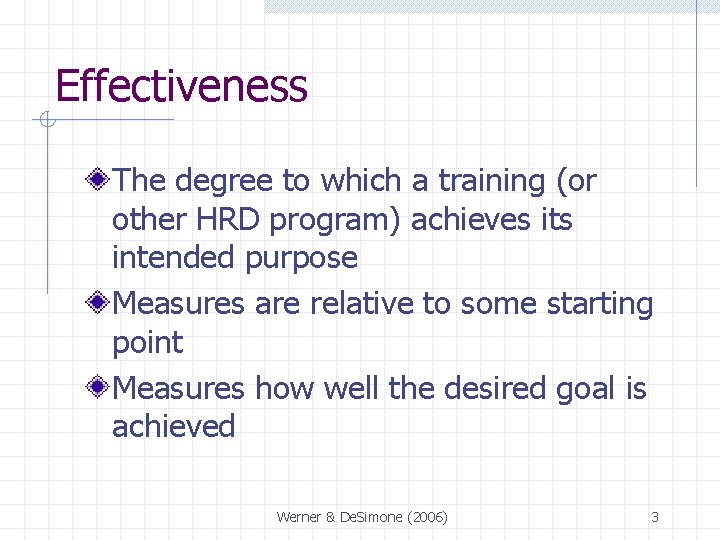 Effectiveness

The degree to which a training (or other HRD program) achieves its intended purpose

Measures are relative to some starting point

Measures how well the desired goal is achieved

Werner & DeSimone (2006)

3